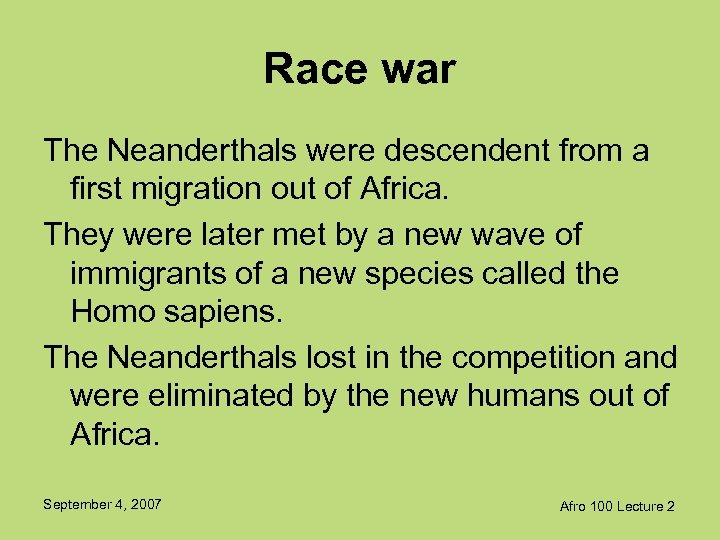 Race war

The Neanderthals were descendent from a first migration out of Africa.

They were later met by a new wave of immigrants of a new species called the Homo sapiens.

The Neanderthals lost in the competition and were eliminated by the new humans out of Africa.

September 4, 2007

Afro 100 Lecture 2